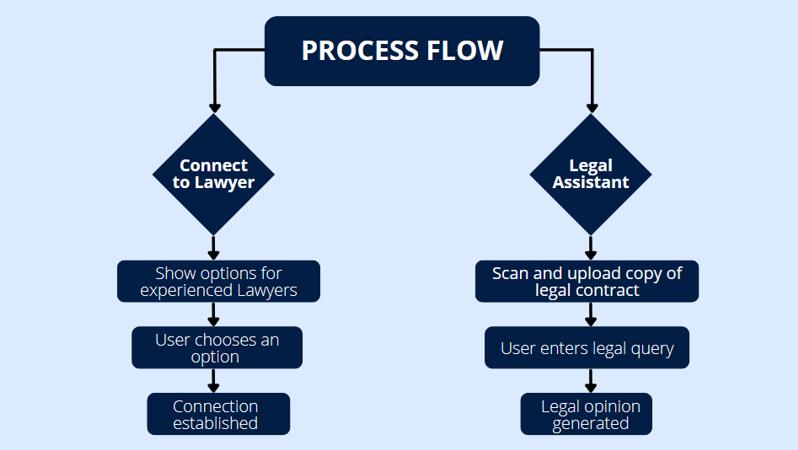 PROCESS FLOW

Connect to Lawyer

Show options for experienced Lawyers

User chooses an option

Connection established

Legal Assistant

Scan and upload copy of legal contract

User enters legal query

Legal opinion generated